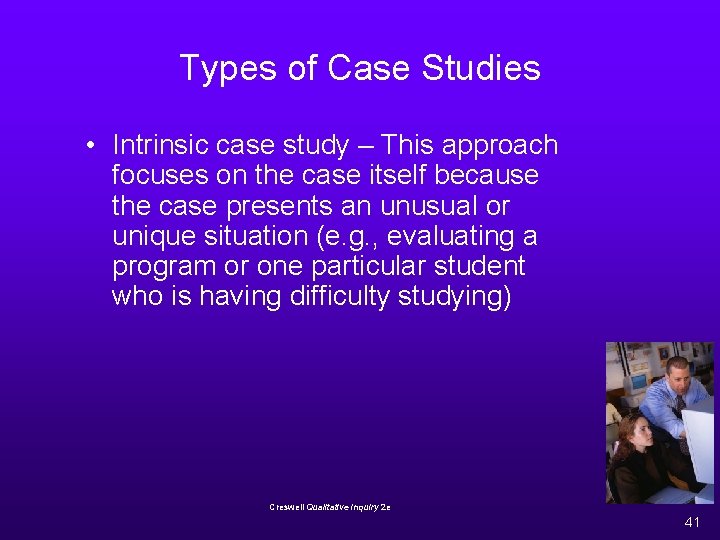 Types of Case Studies

• Intrinsic case study – This approach focuses on the case itself because the case presents an unusual or unique situation (e.g., evaluating a program or one particular student who is having difficulty studying)

Creswell Qualitative Inquiry 2e

41